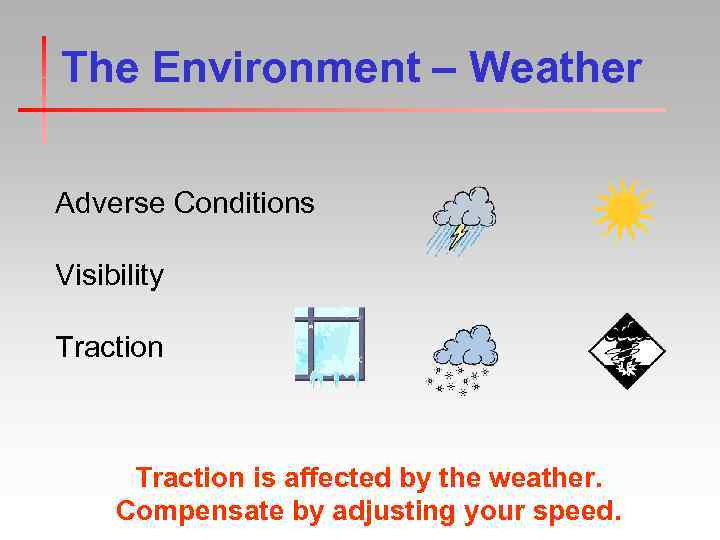 The Environment – Weather

Adverse Conditions

Visibility

Traction

Traction is affected by the weather.
Compensate by adjusting your speed.